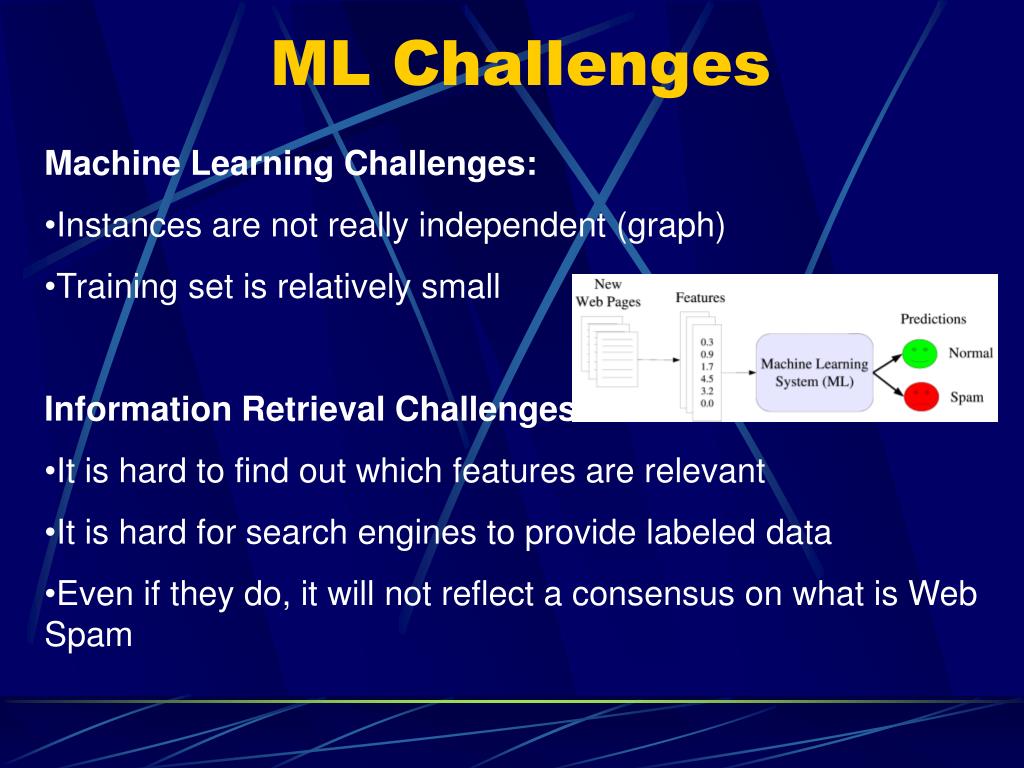 ML Challenges

Machine Learning Challenges:

•Instances are not really independent (graph)

•Training set is relatively small

New Web Pages

Features

0.3
0.9
1.7
4.5
3.2
0.0

Machine Learning System (ML)

Predictions

Normal

Spam

Information Retrieval Challenges

•It is hard to find out which features are relevant

•It is hard for search engines to provide labeled data

•Even if they do, it will not reflect a consensus on what is Web Spam